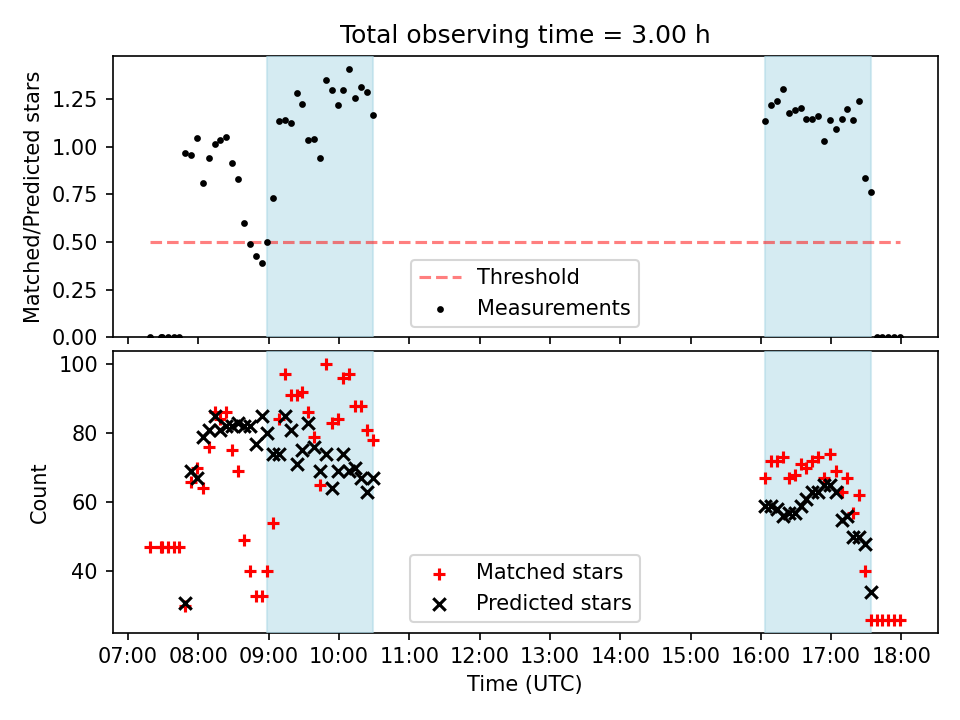 Total observing time = 3.00 h

Matched/Predicted stars

1.25
1.00
0.75
0.50
0.25
0.00

Threshold
Measurements

Count

100
80
60
40

Matched stars
Predicted stars

07:00 08:00 09:00 10:00 11:00 12:00 13:00 14:00 15:00 16:00 17:00 18:00

Time (UTC)